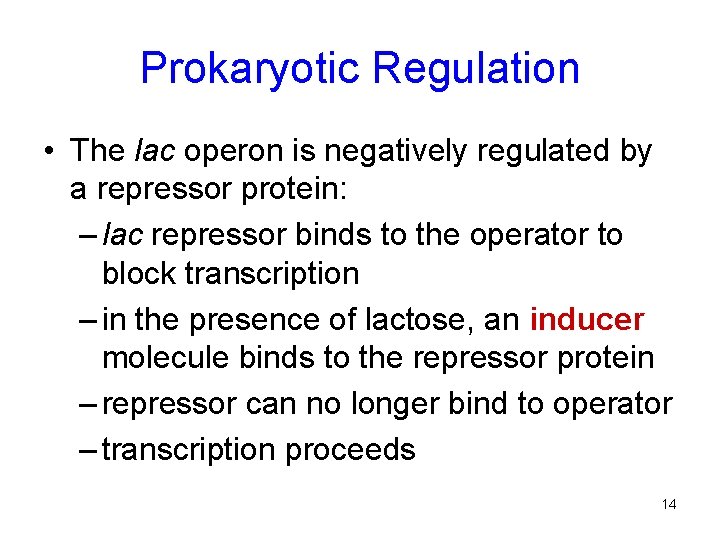 Prokaryotic Regulation

• The lac operon is negatively regulated by a repressor protein:
– lac repressor binds to the operator to block transcription
– in the presence of lactose, an inducer molecule binds to the repressor protein
– repressor can no longer bind to operator
– transcription proceeds

14